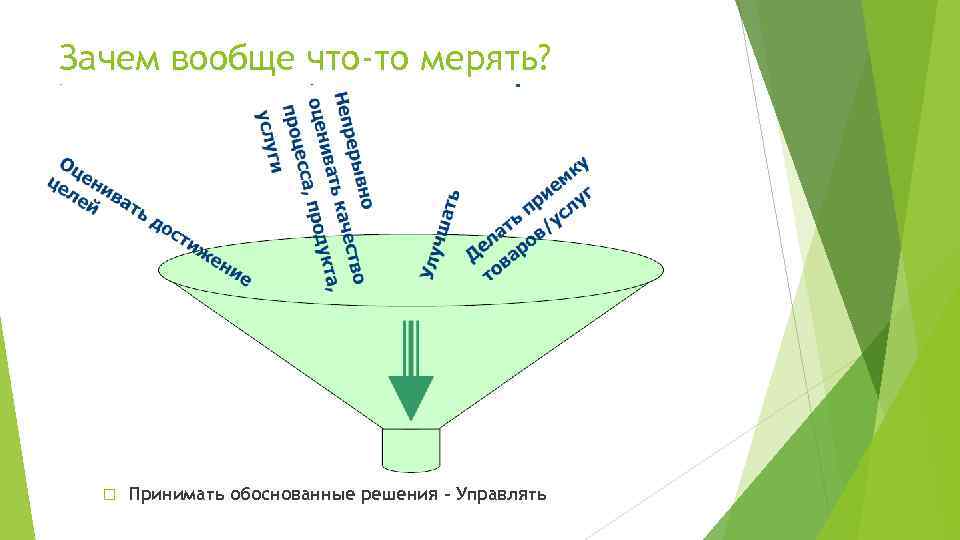 Зачем вообще что-то мерять?

Оценивать достижение целей

Непрерывно оценивать качество процесса, продукта, услуги

Улучшать

Делать приемку товаров/услуг

Принимать обоснованные решения – Управлять